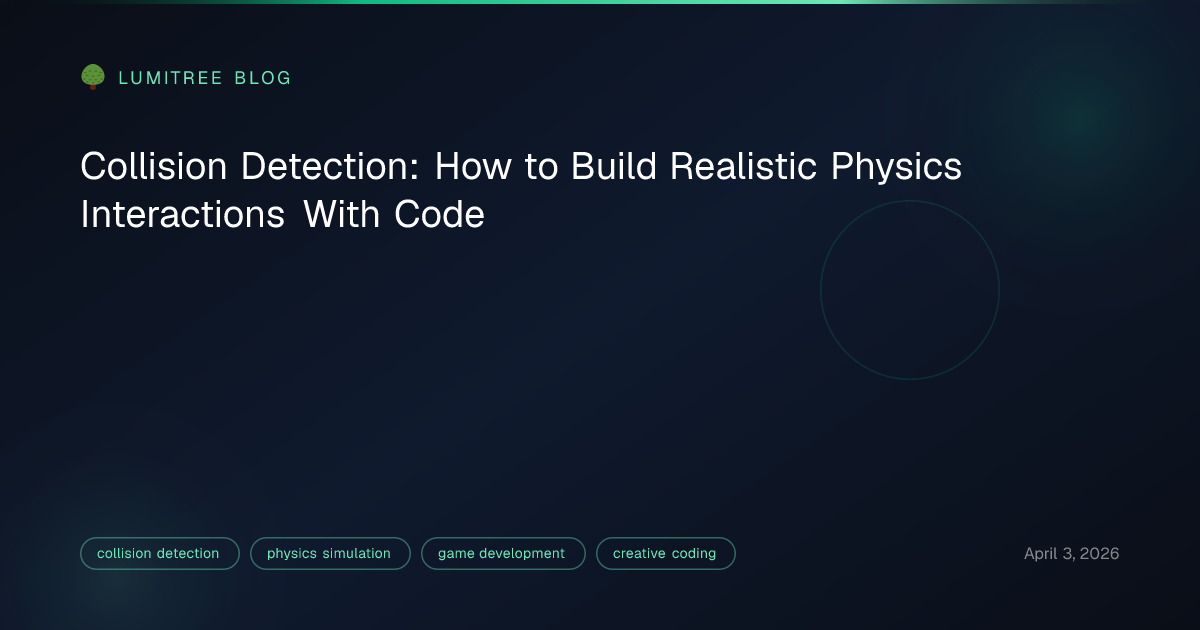 LUMITREE BLOG

Collision Detection: How to Build Realistic Physics Interactions With Code

collision detection
physics simulation
game development
creative coding

April 3, 2026